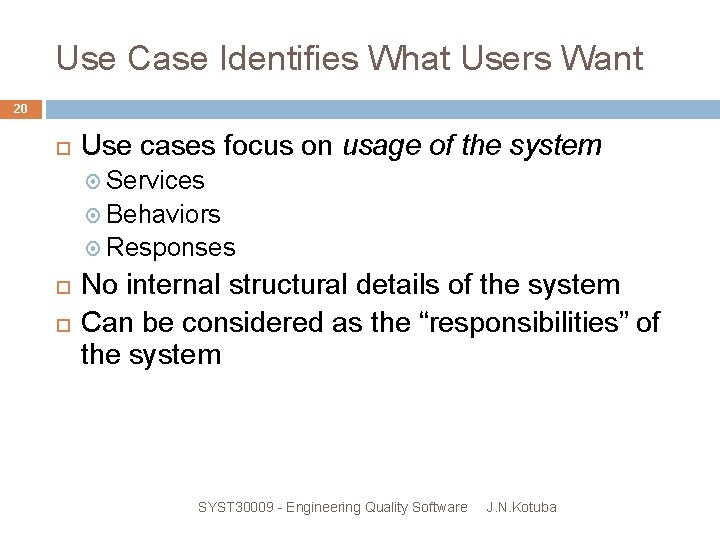 Use Case Identifies What Users Want

20

Use cases focus on usage of the system

Services

Behaviors

Responses

No internal structural details of the system

Can be considered as the “responsibilities” of the system

SYST30009 - Engineering Quality Software J.N.Kotuba